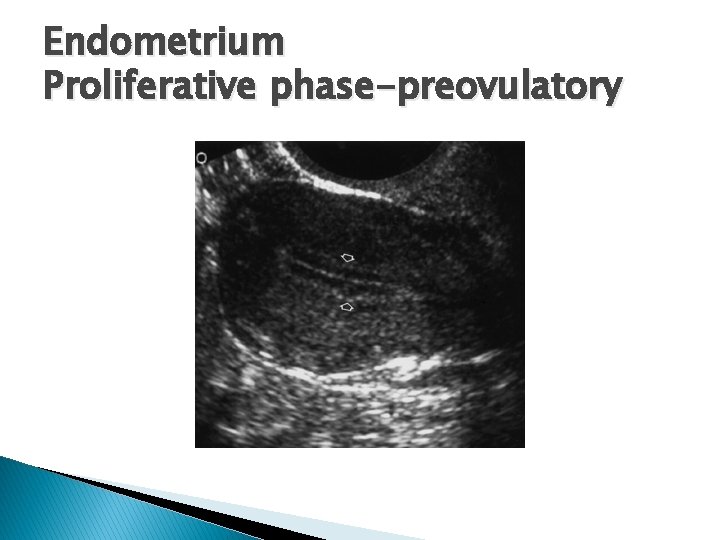 Endometrium
Proliferative phase-preovulatory